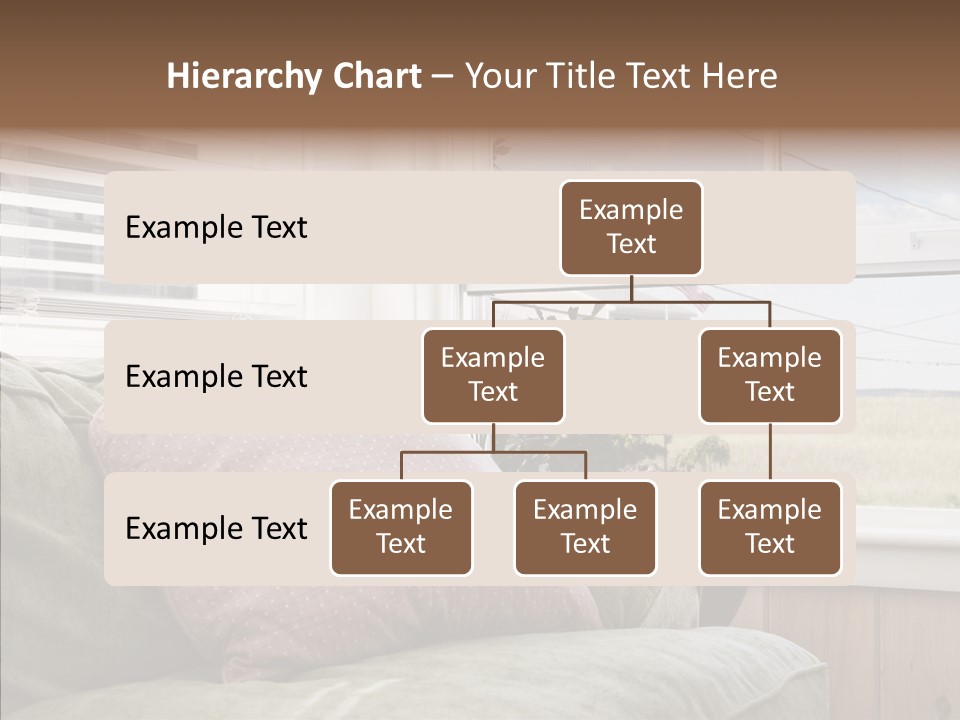 Hierarchy Chart – Your Title Text Here

Example Text

Example Text

Example Text

Example Text

Example Text

Example Text

Example Text

Example Text

Example Text